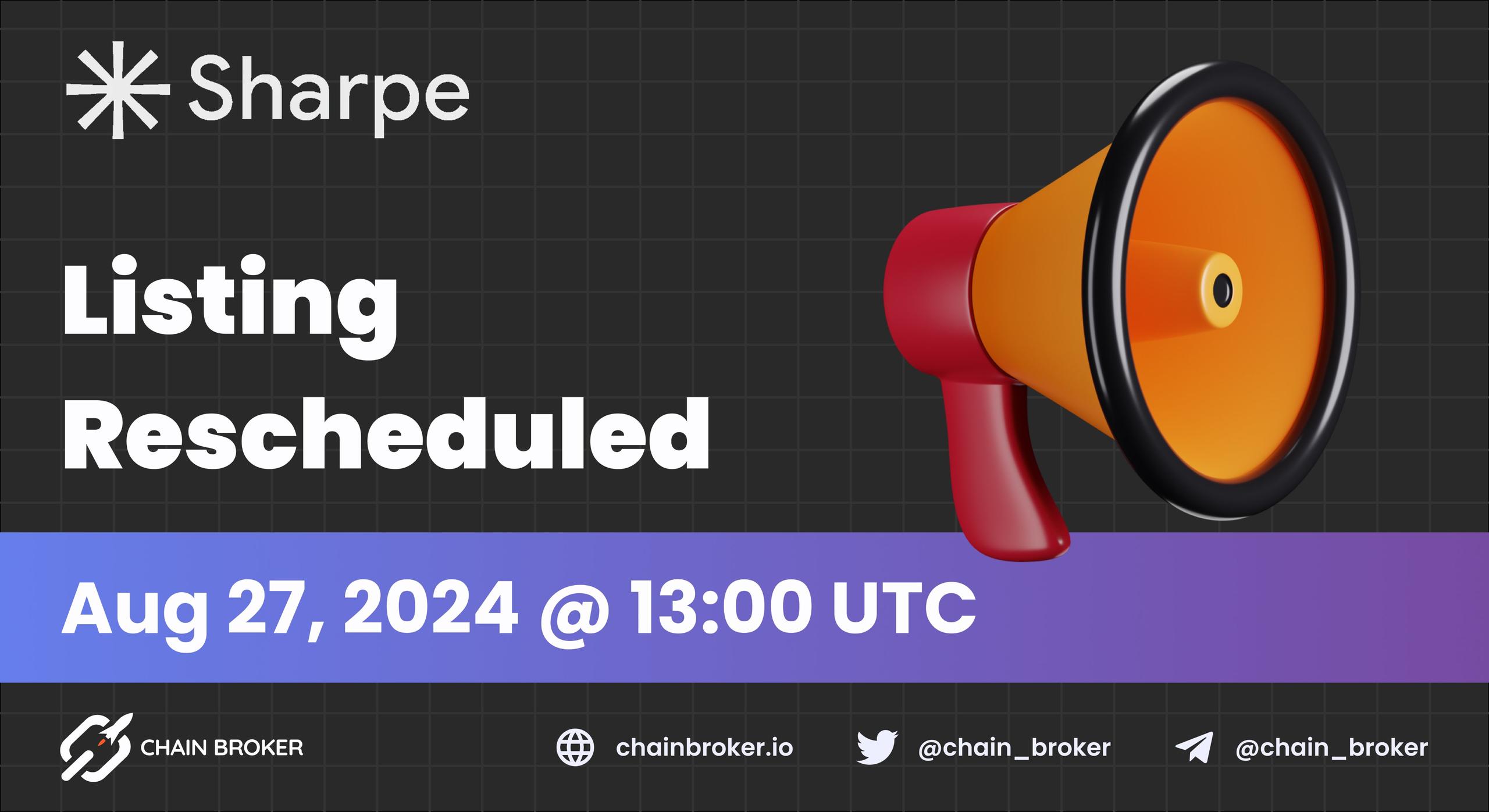 Sharpe

Listing Rescheduled

Aug 27, 2024 @ 13:00 UTC

CHAIN BROKER

chainbroker.io

@chain_broker

@chain_broker